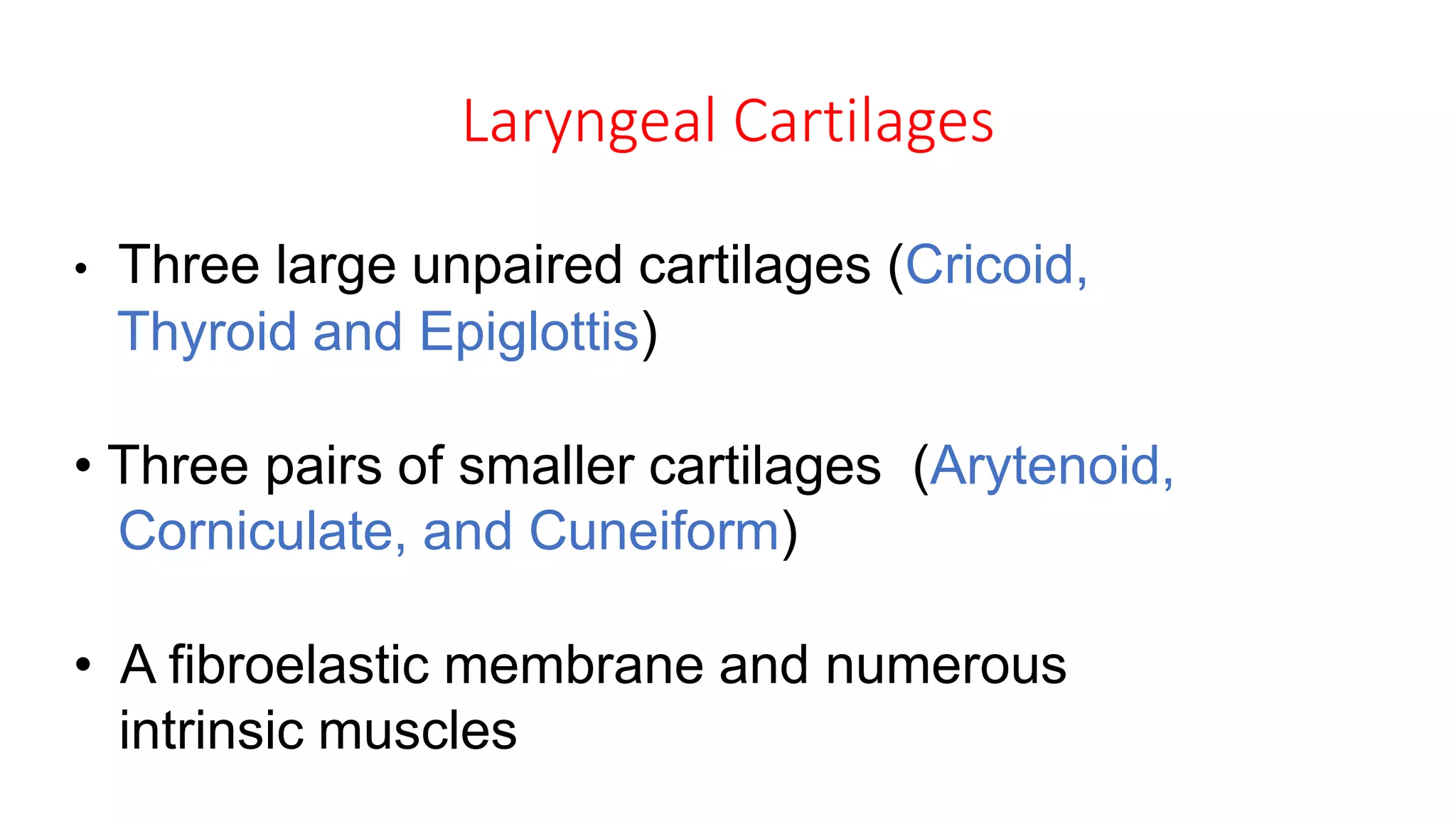 Laryngeal Cartilages

• Three large unpaired cartilages (Cricoid, Thyroid and Epiglottis)

• Three pairs of smaller cartilages (Arytenoid, Corniculate, and Cuneiform)

• A fibroelastic membrane and numerous intrinsic muscles